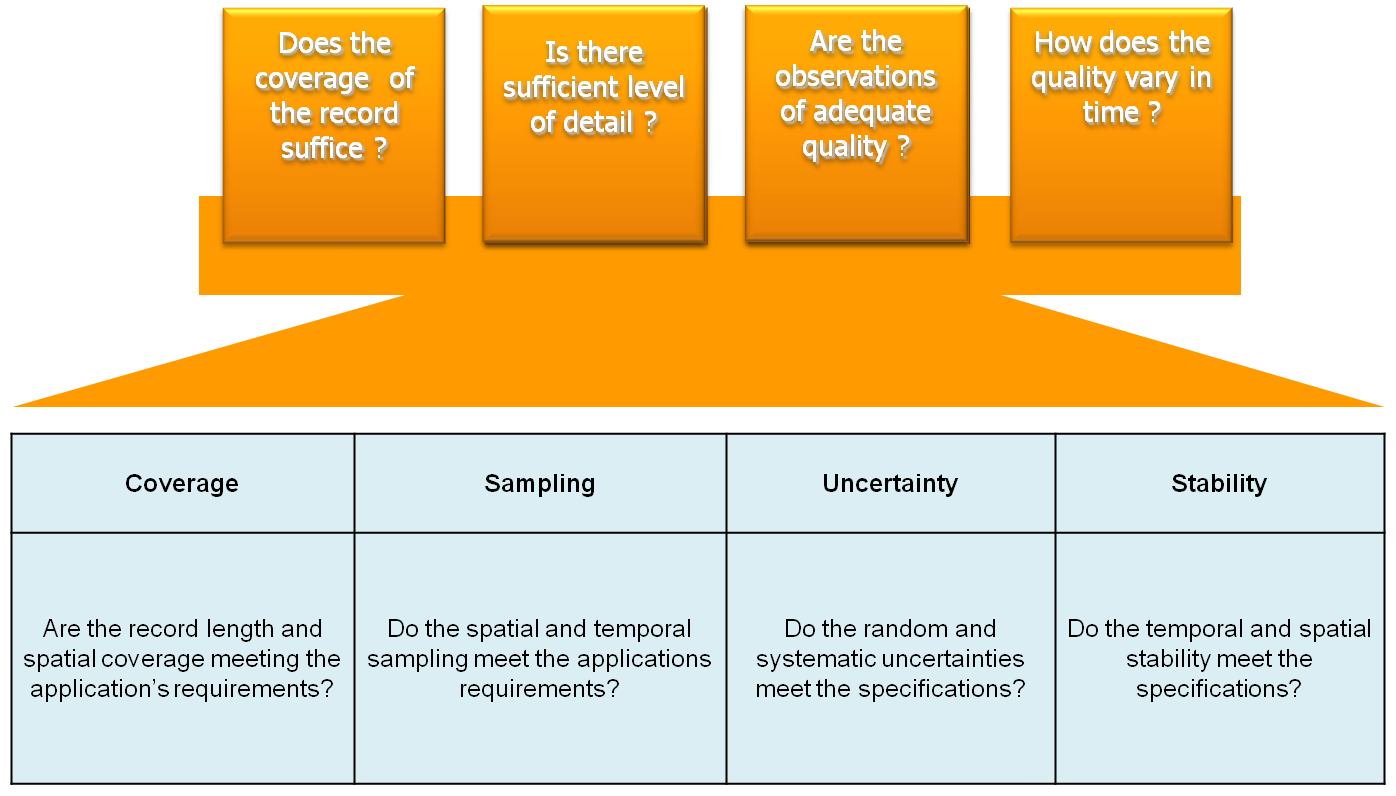 Does the coverage of the record suffice ?

Is there sufficient level of detail ?

Are the observations of adequate quality ?

How does the quality vary in time ?

| Coverage | Sampling | Uncertainty | Stability |
|---|---|---|---|
| Are the record length and spatial coverage meeting the application's requirements? | Do the spatial and temporal sampling meet the applications requirements? | Do the random and systematic uncertainties meet the specifications? | Do the temporal and spatial stability meet the specifications? |